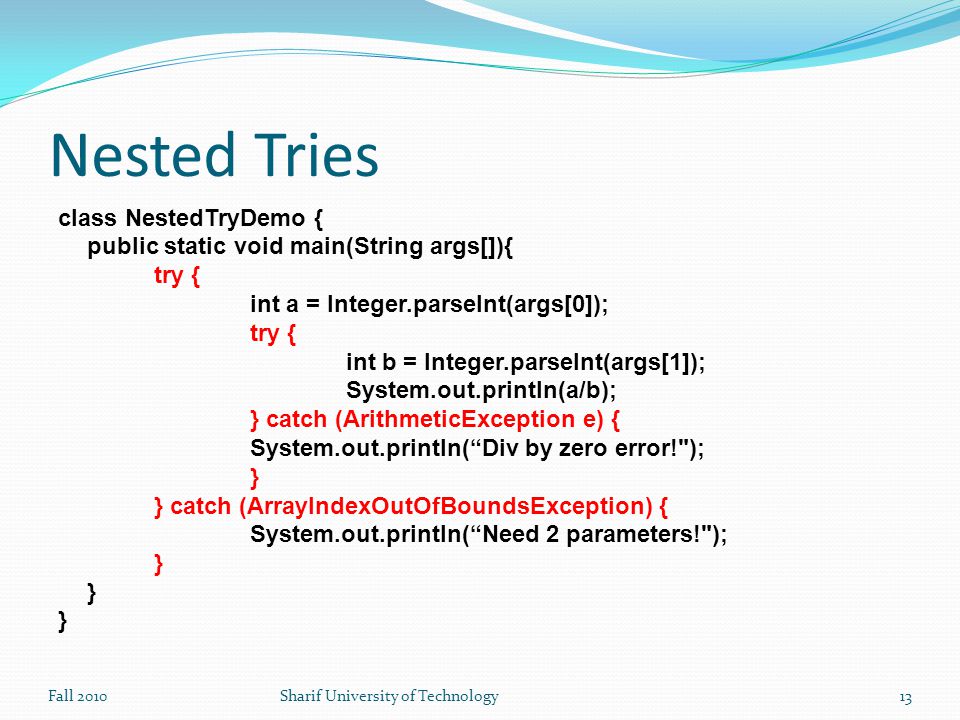 Nested Tries

class NestedTryDemo {
public static void main(String args[]){
try {
int a = Integer.parseInt(args[0]);
try {
int b = Integer.parseInt(args[1]);
System.out.println(a/b);
} catch (ArithmeticException e) {
System.out.println(“Div by zero error!");
}
} catch (ArrayIndexOutOfBoundsException) {
System.out.println(“Need 2 parameters!");
}
}
}

Fall 2010

Sharif University of Technology

13